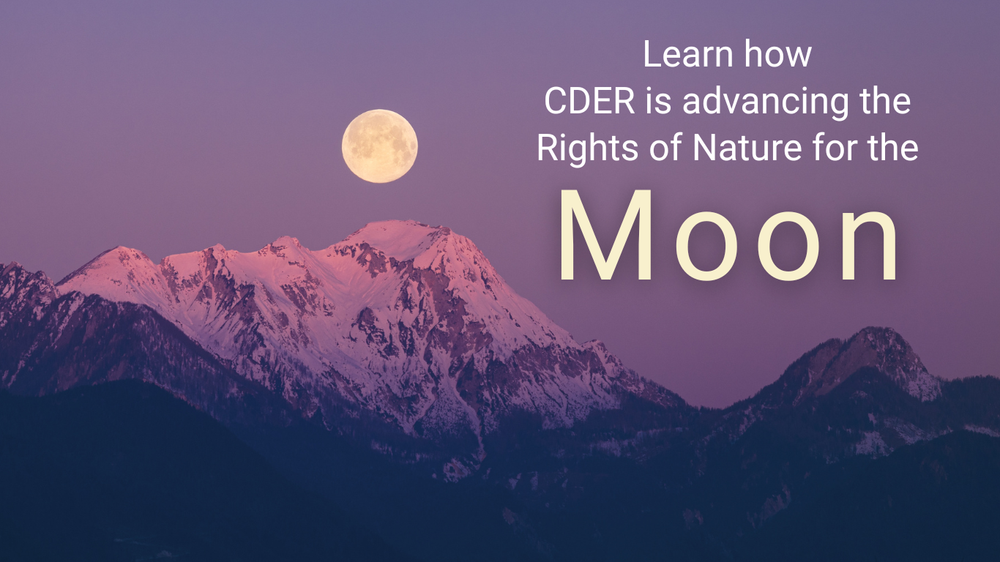 Learn how CDER is advancing the Rights of Nature for the

Moon